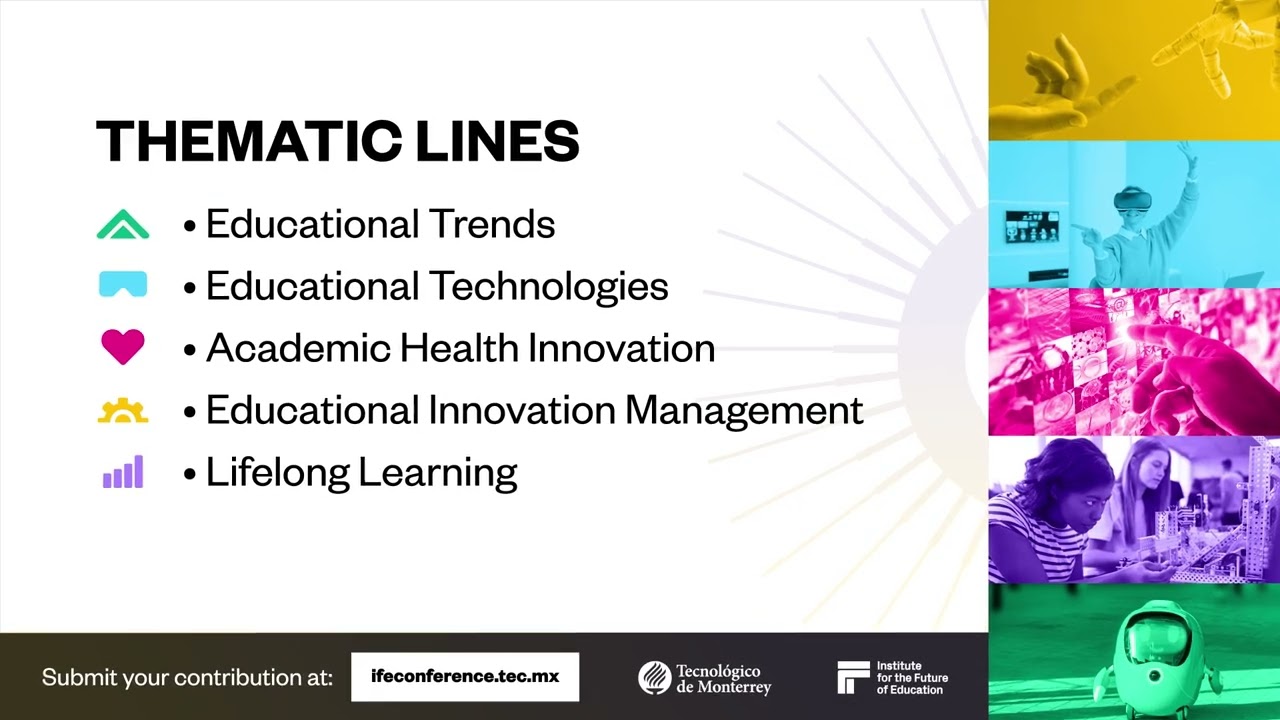 THEMATIC LINES

• Educational Trends
• Educational Technologies
• Academic Health Innovation
• Educational Innovation Management
• Lifelong Learning

Submit your contribution at: ifeconference.tec.mx

Tecnológico de Monterrey

Institute for the Future of Education